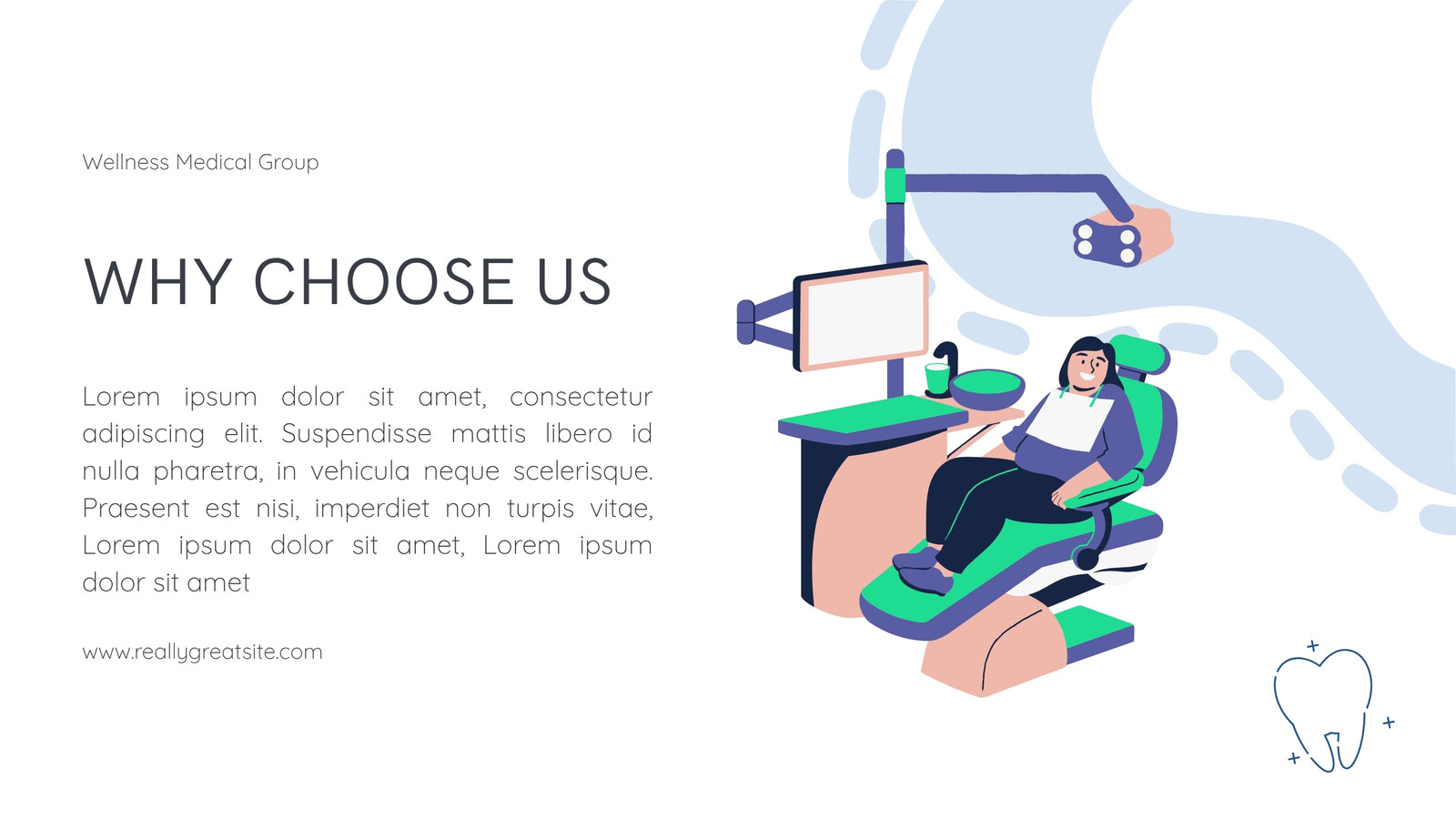 Wellness Medical Group

WHY CHOOSE US

Lorem ipsum dolor sit amet, consectetur adipiscing elit. Suspendisse mattis libero id nulla pharetra, in vehicula neque scelerisque. Praesent est nisi, imperdiet non turpis vitae, Lorem ipsum dolor sit amet, Lorem ipsum dolor sit amet

www.reallygreatsite.com